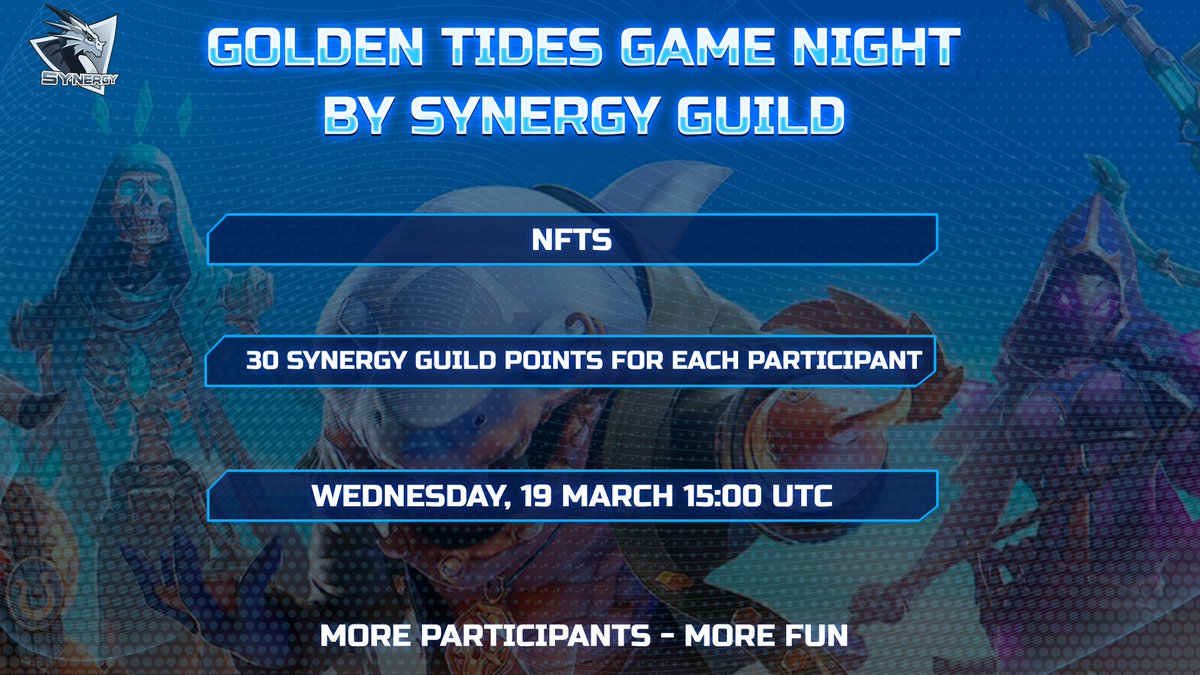 SYNERGY

GOLDEN TIDES GAME NIGHT BY SYNERGY GUILD

NFTS

30 SYNERGY GUILD POINTS FOR EACH PARTICIPANT

WEDNESDAY, 19 MARCH 15:00 UTC

MORE PARTICIPANTS - MORE FUN